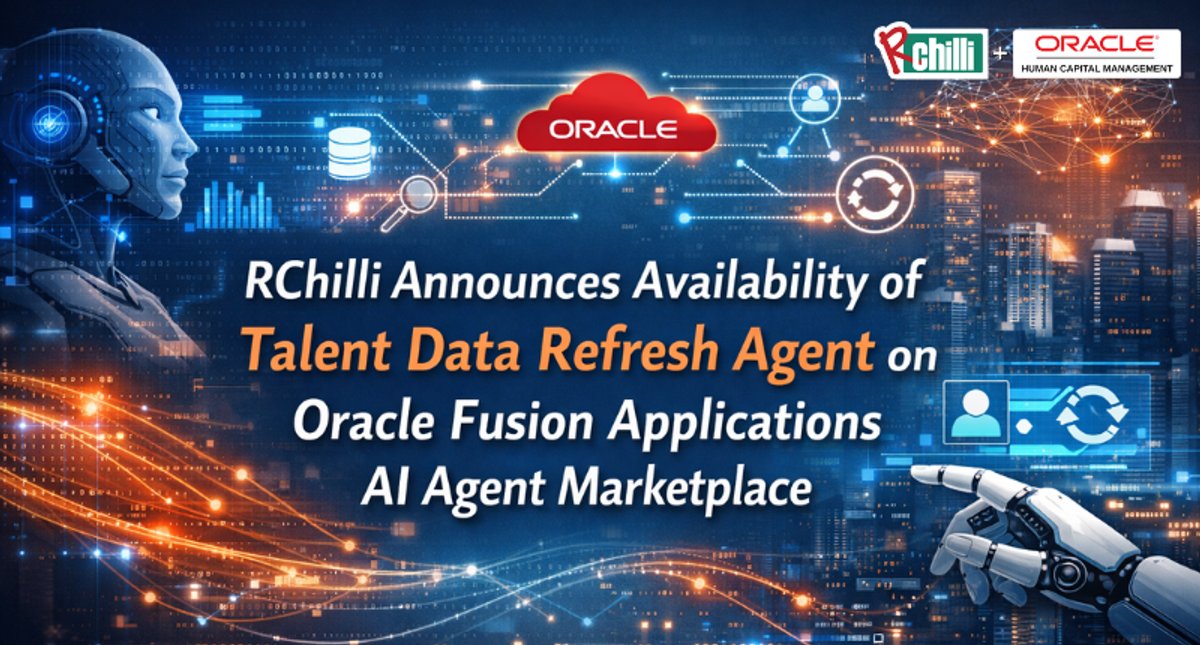 RChilli + ORACLE HUMAN CAPITAL MANAGEMENT

ORACLE

RChilli Announces Availability of Talent Data Refresh Agent on Oracle Fusion Applications AI Agent Marketplace